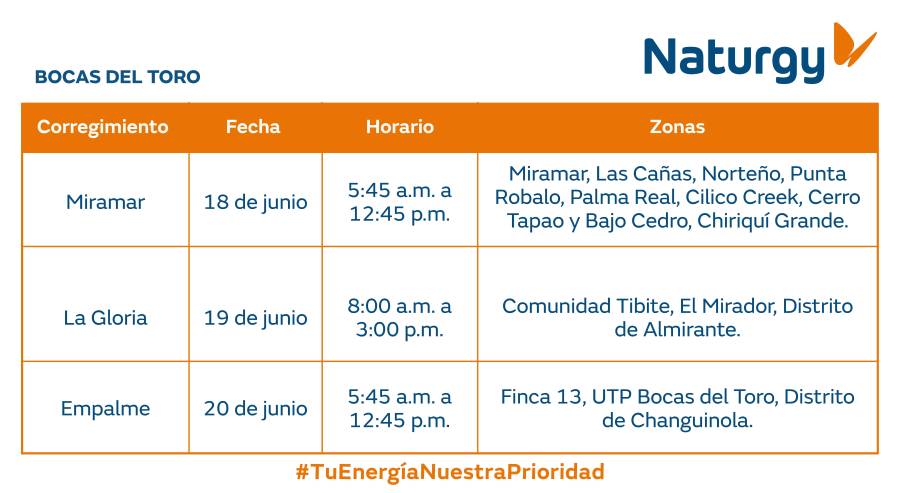 Naturgy

BOCAS DEL TORO

| Corregimiento | Fecha | Horario | Zonas |
|---|---|---|---|
| Miramar | 18 de junio | 5:45 a.m. a 12:45 p.m. | Miramar, Las Cañas, Norteño, Punta Robalo, Palma Real, Cilico Creek, Cerro Tapao y Bajo Cedro, Chiriquí Grande. |
| La Gloria | 19 de junio | 8:00 a.m. a 3:00 p.m. | Comunidad Tibite, El Mirador, Distrito de Almirante. |
| Empalme | 20 de junio | 5:45 a.m. a 12:45 p.m. | Finca 13, UTP Bocas del Toro, Distrito de Changuinola. |

#TuEnergíaNuestraPrioridad